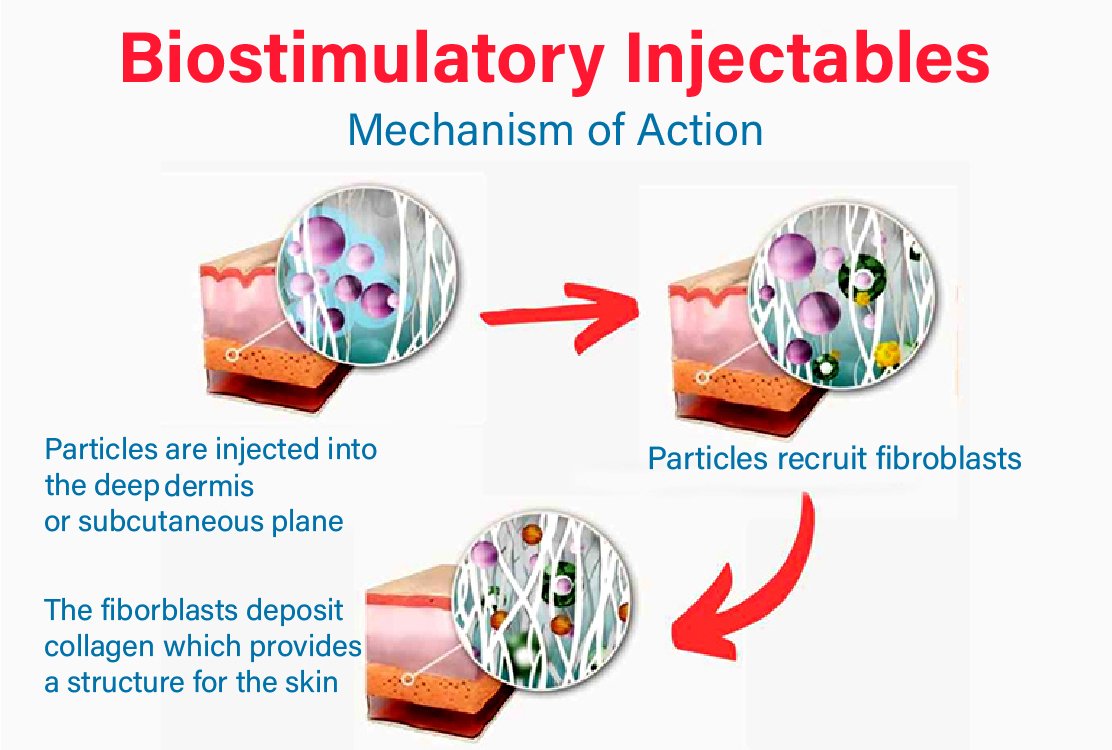 Biostimulatory Injectables

Mechanism of Action

Particles are injected into the deep dermis or subcutaneous plane

Particles recruit fibroblasts

The fiborblasts deposit collagen which provides a structure for the skin